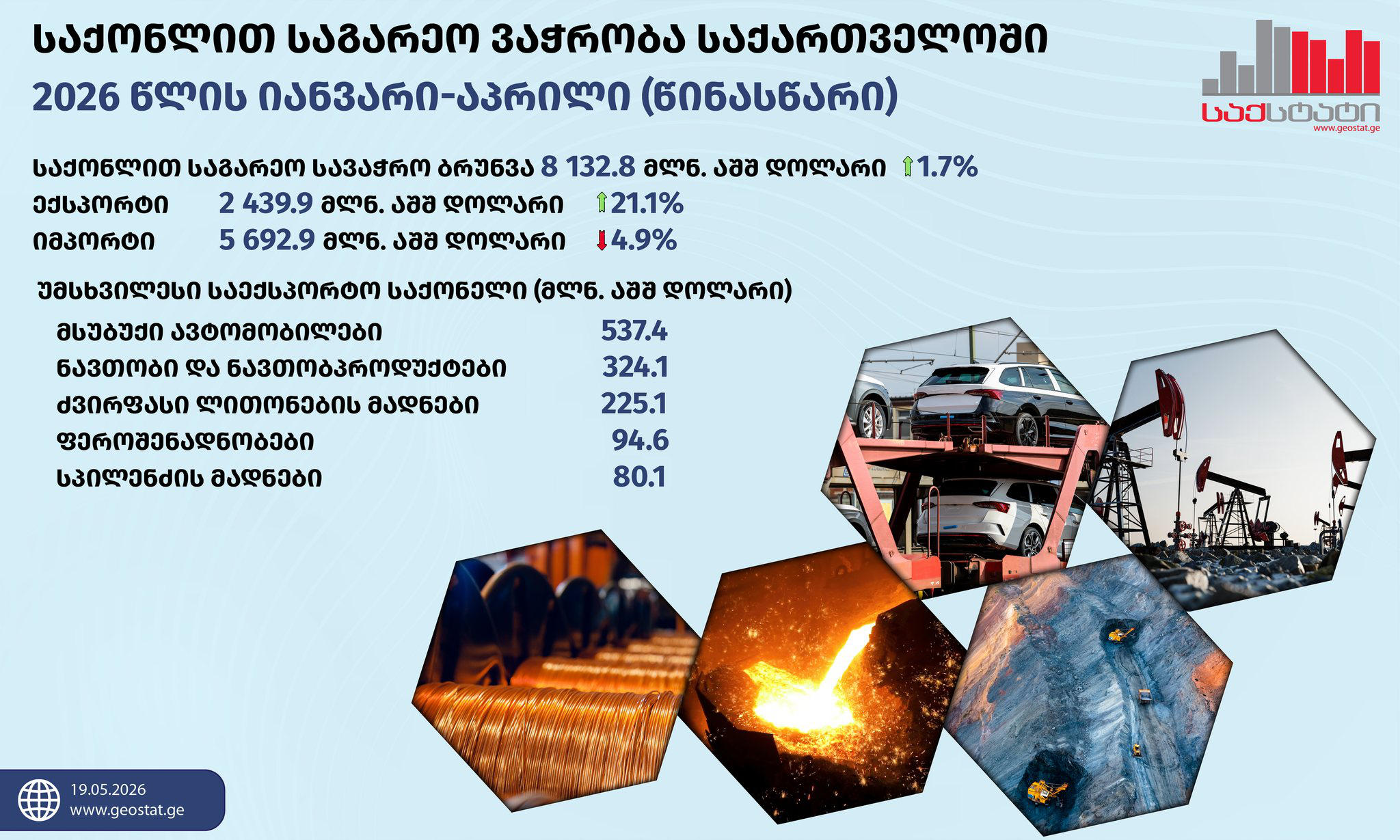 საქონლით საგარეო ვაჭრობა საქართველოში
2026 წლის იანვარი-აპრილი (წინასწარი)

საქსტატი
www.geostat.ge

საქონლით საგარეო სავაჭრო ბრუნვა 8 132.8 მლნ. აშშ დოლარი 1.7%
ექსპორტი 2 439.9 მლნ. აშშ დოლარი 21.1%
იმპორტი 5 692.9 მლნ. აშშ დოლარი 4.9%

უმსხვილესი საექსპორტო საქონელი (მლნ. აშშ დოლარი)

| | |
|---|---|
| მსუბუქი ავტომობილები | 537.4 |
| ნავთობი და ნავთობპროდუქტები | 324.1 |
| ძვირფასი ლითონების მადნები | 225.1 |
| ფეროშენადნობები | 94.6 |
| სპილენძის მადნები | 80.1 |

19.05.2026
www.geostat.ge